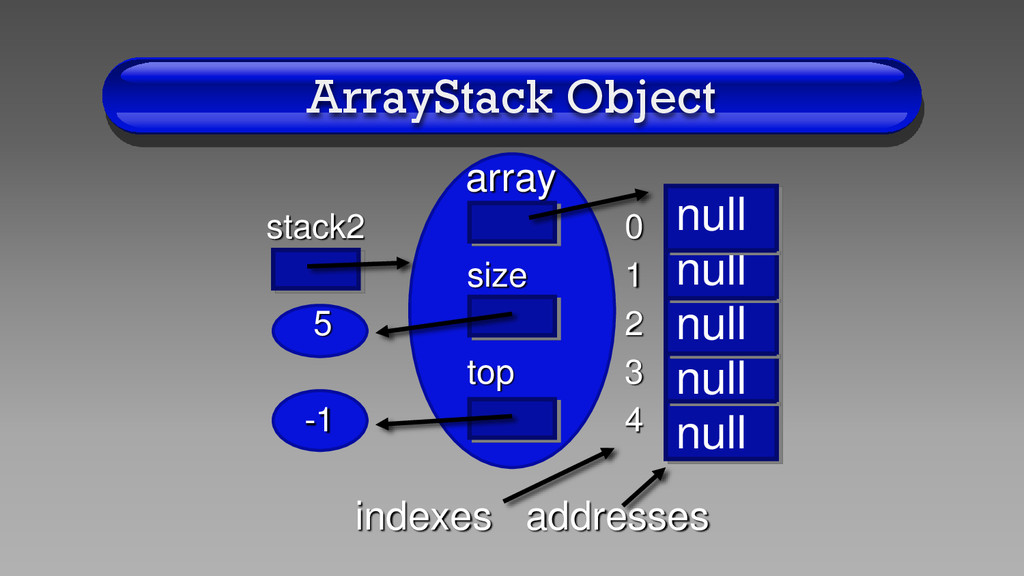 ArrayStack Object

stack2

5

-1

array

size

top

0
1
2
3
4

null
null
null
null
null

indexes addresses